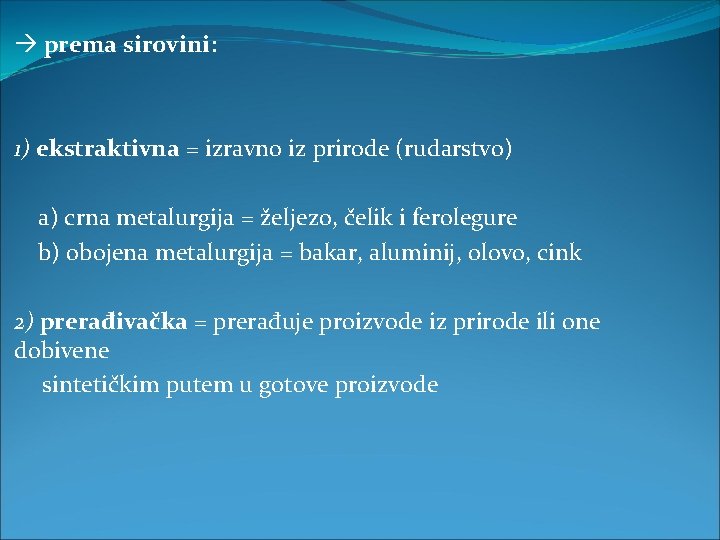 → prema sirovini:

1) ekstraktivna = izravno iz prirode (rudarstvo)

a) crna metalurgija = željezo, čelik i ferolegure
b) obojena metalurgija = bakar, aluminij, olovo, cink

2) prerađivačka = prerađuje proizvode iz prirode ili one dobivene sintetičkim putem u gotove proizvode